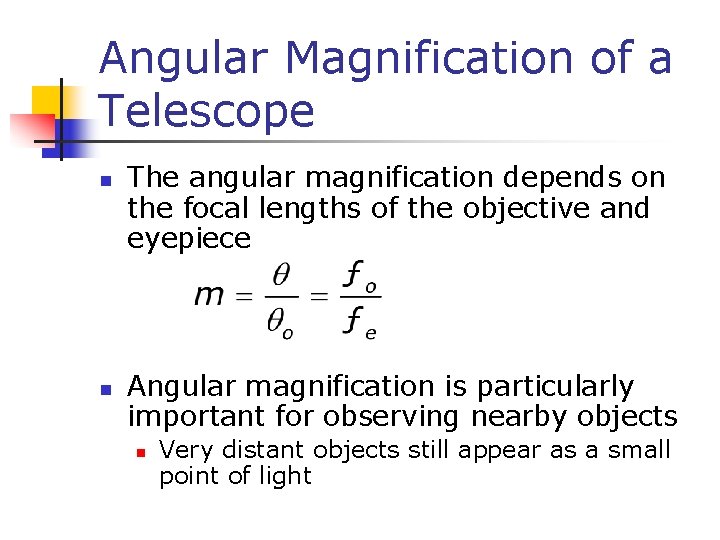 Angular Magnification of a Telescope

The angular magnification depends on the focal lengths of the objective and eyepiece

$m = \frac{\theta}{\theta_o} = \frac{f_o}{f_e}$

Angular magnification is particularly important for observing nearby objects

Very distant objects still appear as a small point of light